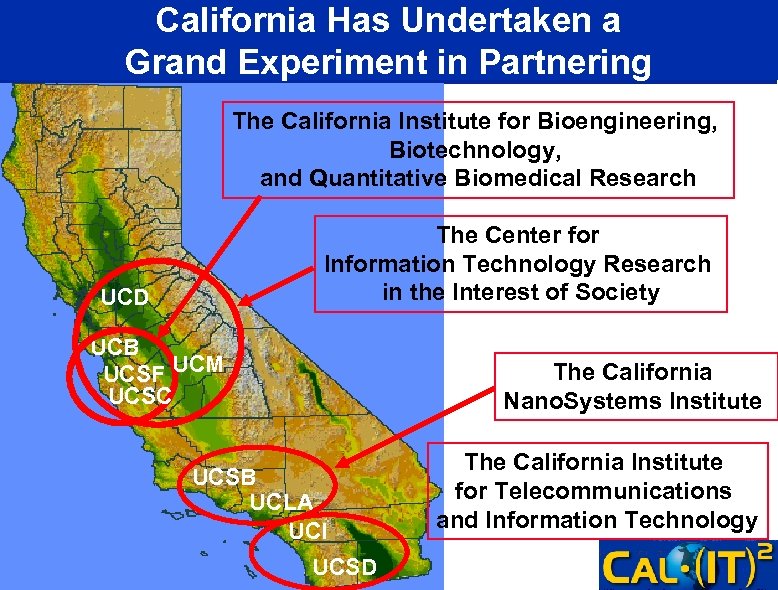 California Has Undertaken a Grand Experiment in Partnering

The California Institute for Bioengineering, Biotechnology, and Quantitative Biomedical Research

The Center for Information Technology Research in the Interest of Society

The California NanoSystems Institute

The California Institute for Telecommunications and Information Technology

UCD
UCB
UCSF
UCM
UCSC
UCSB
UCLA
UCI
UCSD

CAL·(IT)$^2$